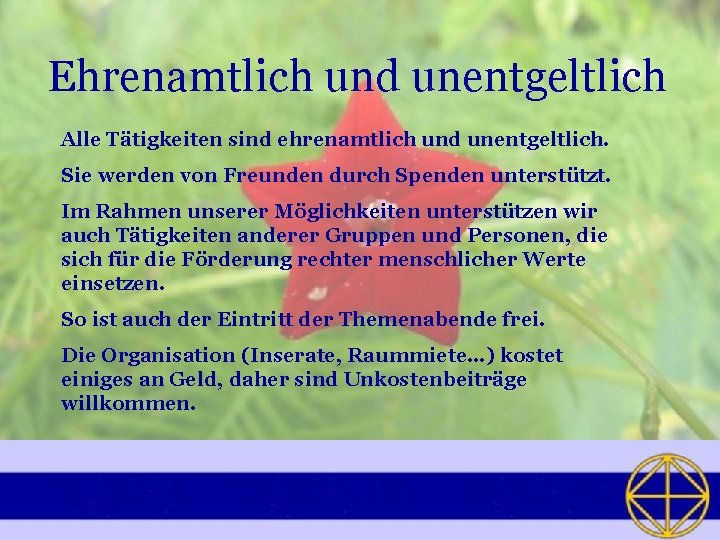 Ehrenamtlich und unentgeltlich

Alle Tätigkeiten sind ehrenamtlich und unentgeltlich.

Sie werden von Freunden durch Spenden unterstützt.

Im Rahmen unserer Möglichkeiten unterstützen wir auch Tätigkeiten anderer Gruppen und Personen, die sich für die Förderung rechter menschlicher Werte einsetzen.

So ist auch der Eintritt der Themenabende frei.

Die Organisation (Inserate, Raummiete...) kostet einiges an Geld, daher sind Unkostenbeiträge willkommen.